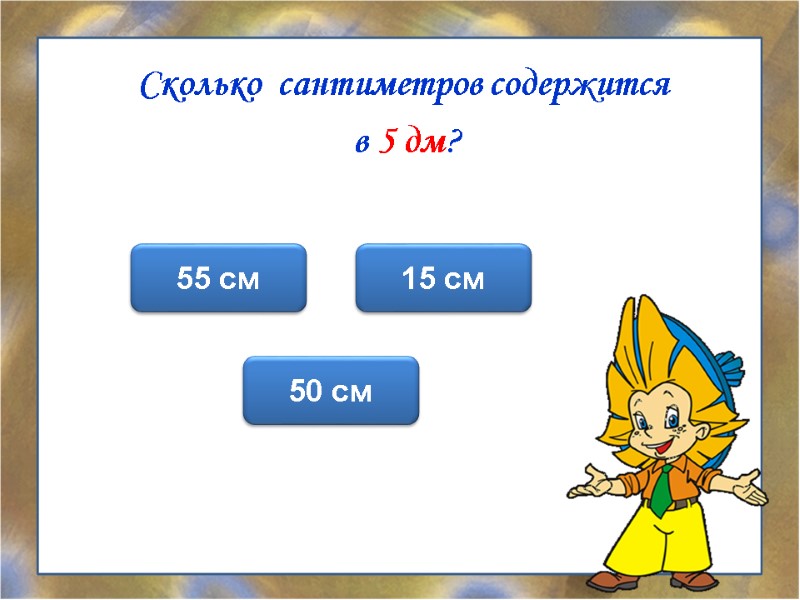 Сколько сантиметров содержится в 5 дм?

55 см

15 см

50 см